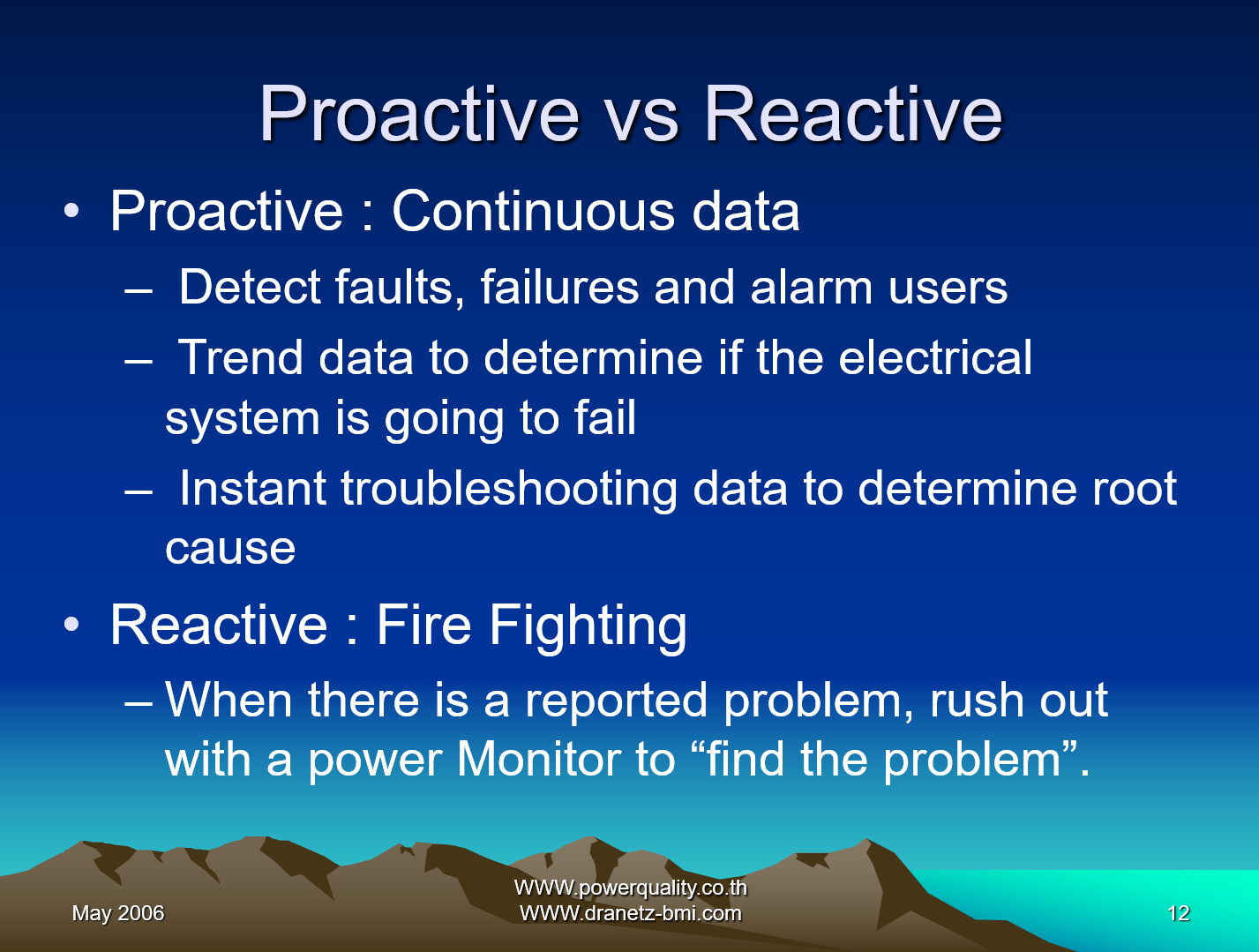 Proactive vs Reactive

• Proactive : Continuous data

– Detect faults, failures and alarm users

– Trend data to determine if the electrical system is going to fail

– Instant troubleshooting data to determine root cause

• Reactive : Fire Fighting

– When there is a reported problem, rush out with a power Monitor to “find the problem”.

May 2006

WWW.powerquality.co.th
WWW.dranetz-bmi.com

12